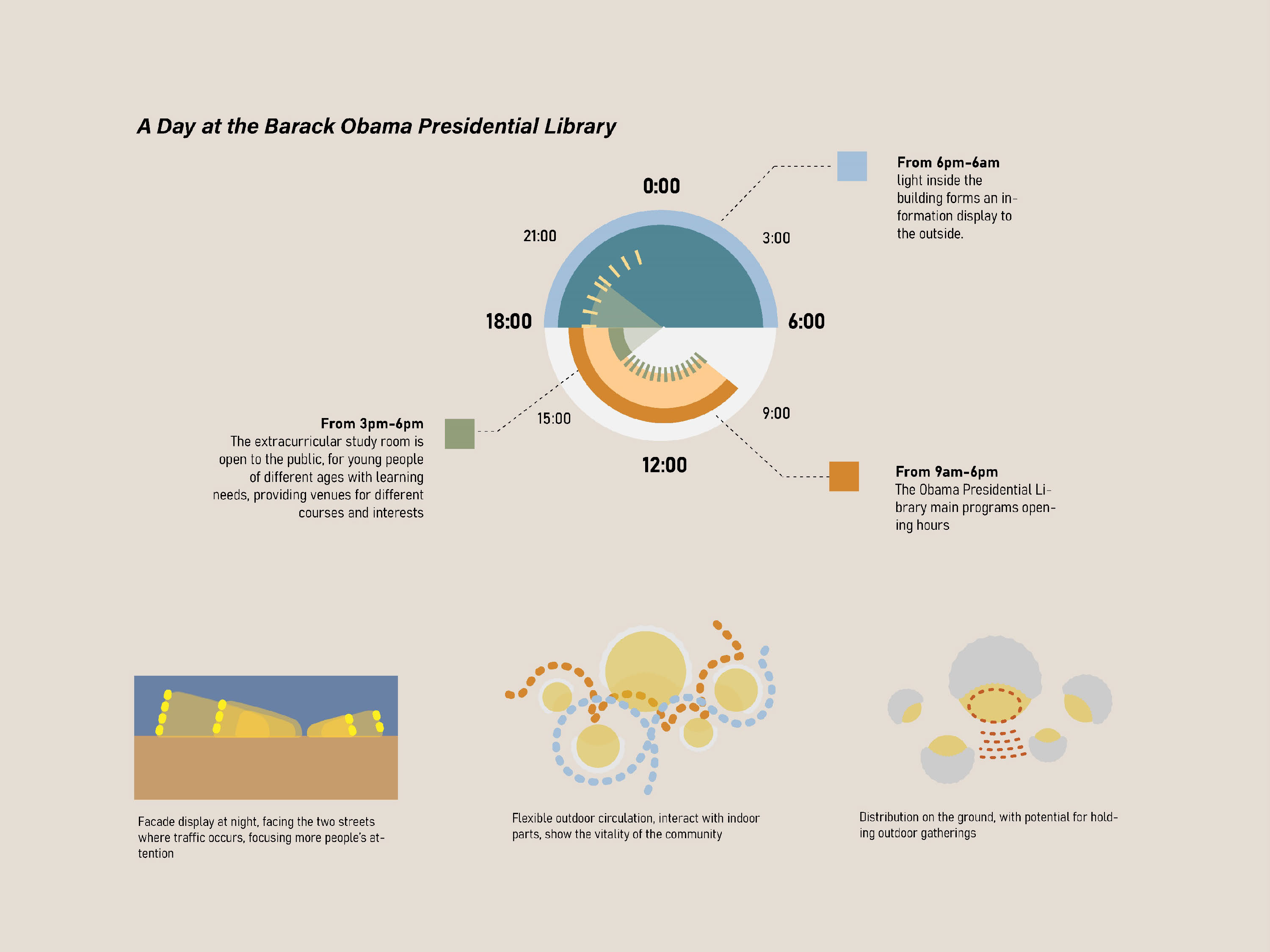 A Day at the Barack Obama Presidential Library

0:00

21:00

3:00

18:00

6:00

15:00

9:00

12:00

From 6pm-6am
light inside the building forms an information display to the outside.

From 3pm-6pm
The extracurricular study room is open to the public, for young people of different ages with learning needs, providing venues for different courses and interests

From 9am-6pm
The Obama Presidential Library main programs opening hours

Facade display at night, facing the two streets where traffic occurs, focusing more people's attention

Flexible outdoor circulation, interact with indoor parts, show the vitality of the community

Distribution on the ground, with potential for holding outdoor gatherings